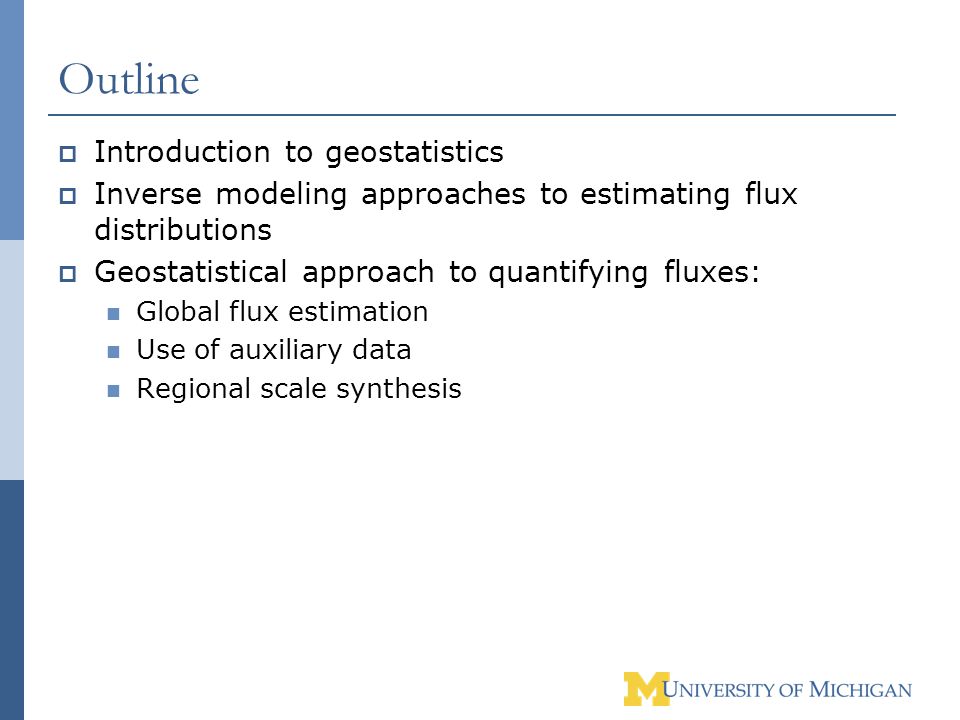 Outline

Introduction to geostatistics

Inverse modeling approaches to estimating flux distributions

Geostatistical approach to quantifying fluxes:

Global flux estimation

Use of auxiliary data

Regional scale synthesis

M UNIVERSITY OF MICHIGAN